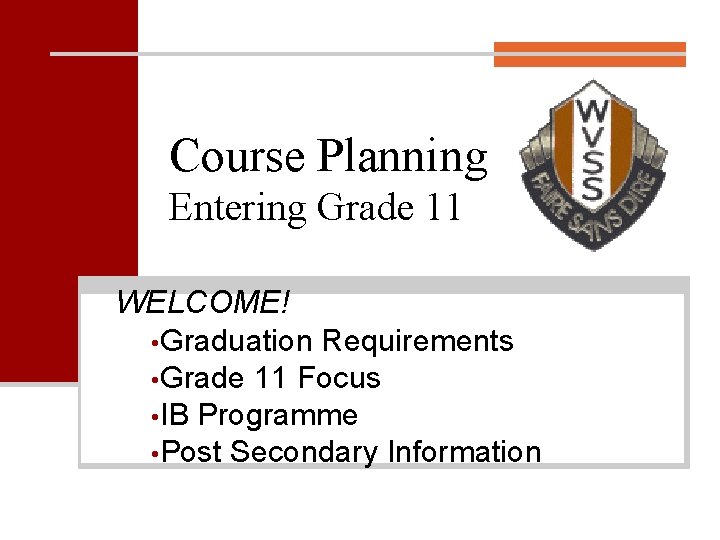 Course Planning
Entering Grade 11

WVSS
FAIRE SANS DIRE

WELCOME!
•Graduation Requirements
•Grade 11 Focus
•IB Programme
•Post Secondary Information